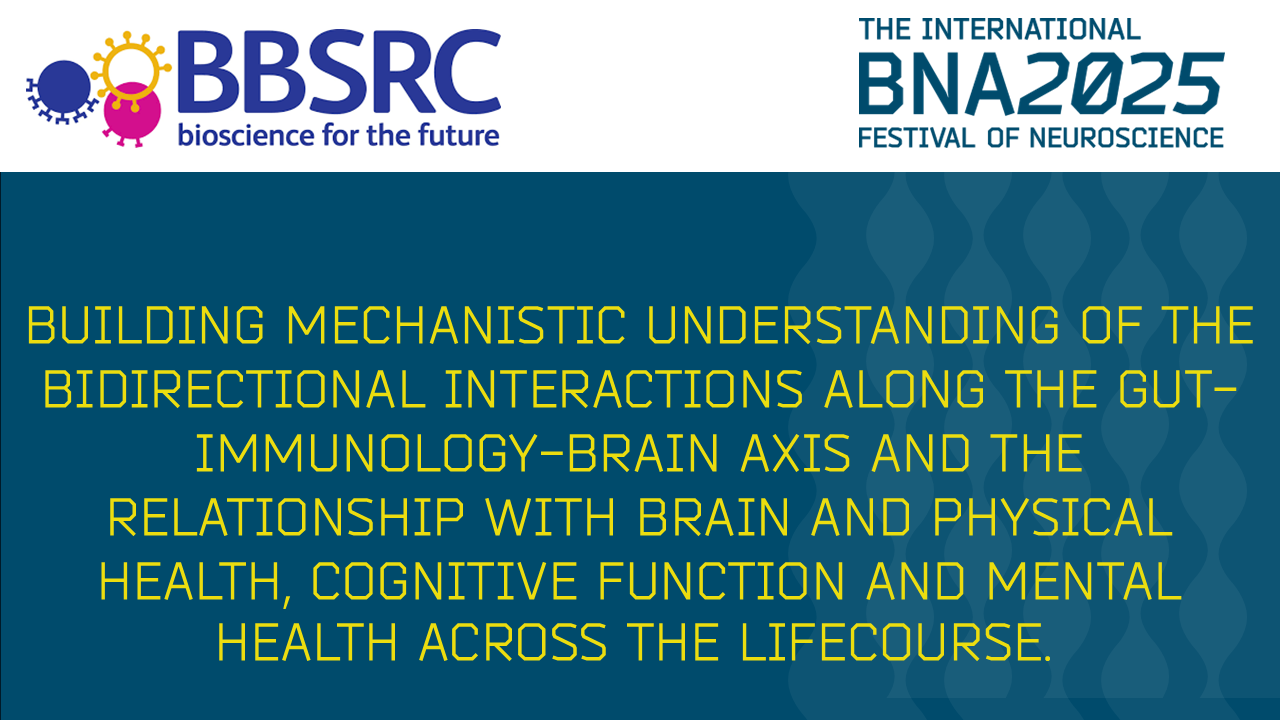 BBSRC
bioscience for the future

THE INTERNATIONAL
BNA2025
FESTIVAL OF NEUROSCIENCE

BUILDING MECHANISTIC UNDERSTANDING OF THE BIDIRECTIONAL INTERACTIONS ALONG THE GUT-IMMUNOLOGY-BRAIN AXIS AND THE RELATIONSHIP WITH BRAIN AND PHYSICAL HEALTH, COGNITIVE FUNCTION AND MENTAL HEALTH ACROSS THE LIFECOURSE.